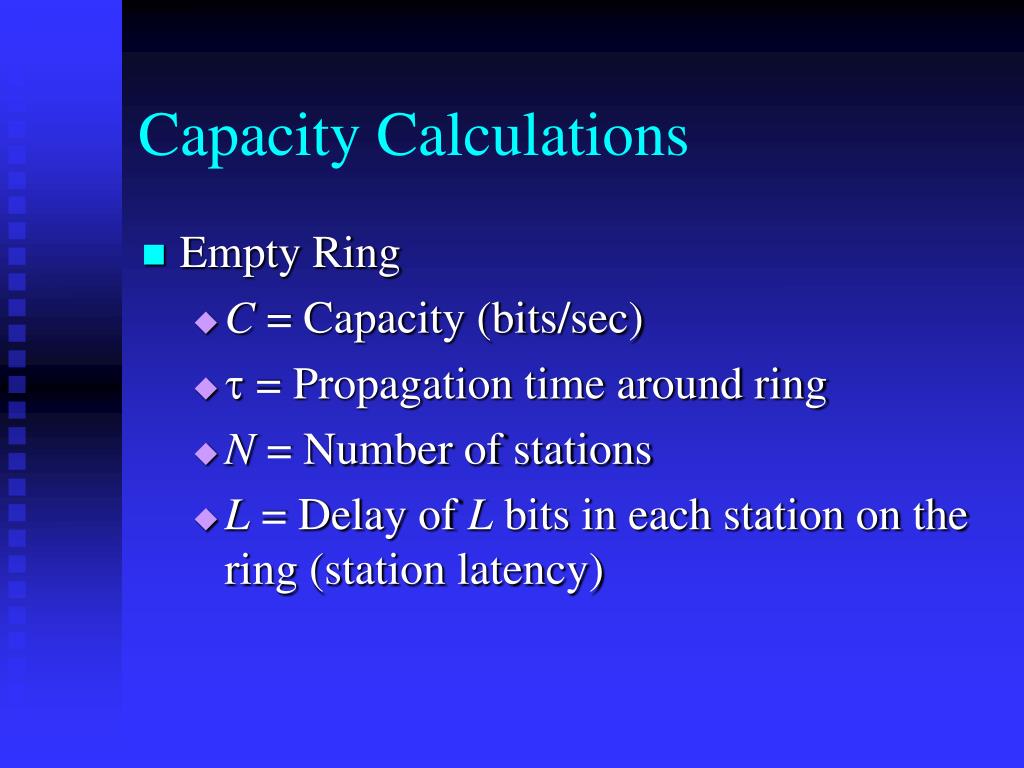 Capacity Calculations

Empty Ring

$C$ = Capacity (bits/sec)

$\tau$ = Propagation time around ring

$N$ = Number of stations

$L$ = Delay of $L$ bits in each station on the ring (station latency)